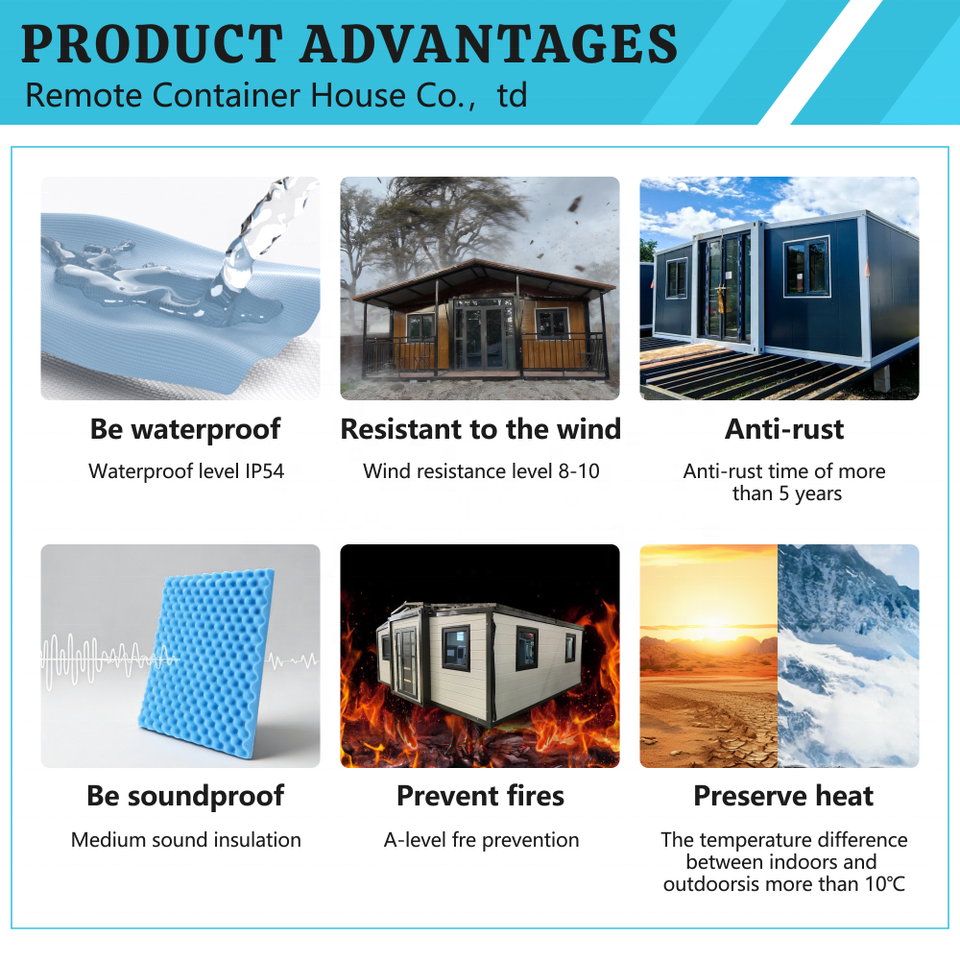 PRODUCT ADVANTAGES
Remote Container House Co.， td

Be waterproof
Waterproof level IP54

Resistant to the wind
Wind resistance level 8-10

Anti-rust
Anti-rust time of more than 5 years

Be soundproof
Medium sound insulation

Prevent fires
A-level fre prevention

Preserve heat
The temperature difference between indoors and outdoorsis more than 10℃